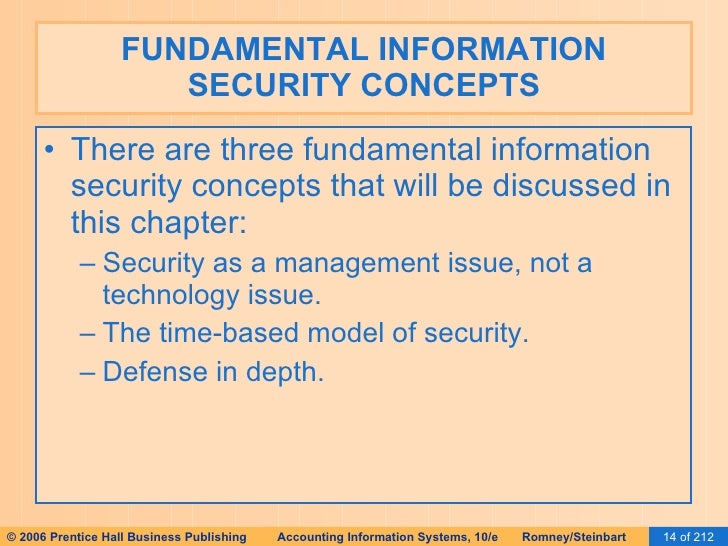 FUNDAMENTAL INFORMATION SECURITY CONCEPTS

• There are three fundamental information security concepts that will be discussed in this chapter:
– Security as a management issue, not a technology issue.
– The time-based model of security.
– Defense in depth.

© 2006 Prentice Hall Business Publishing Accounting Information Systems, 10/e Romney/Steinbart 14 of 212